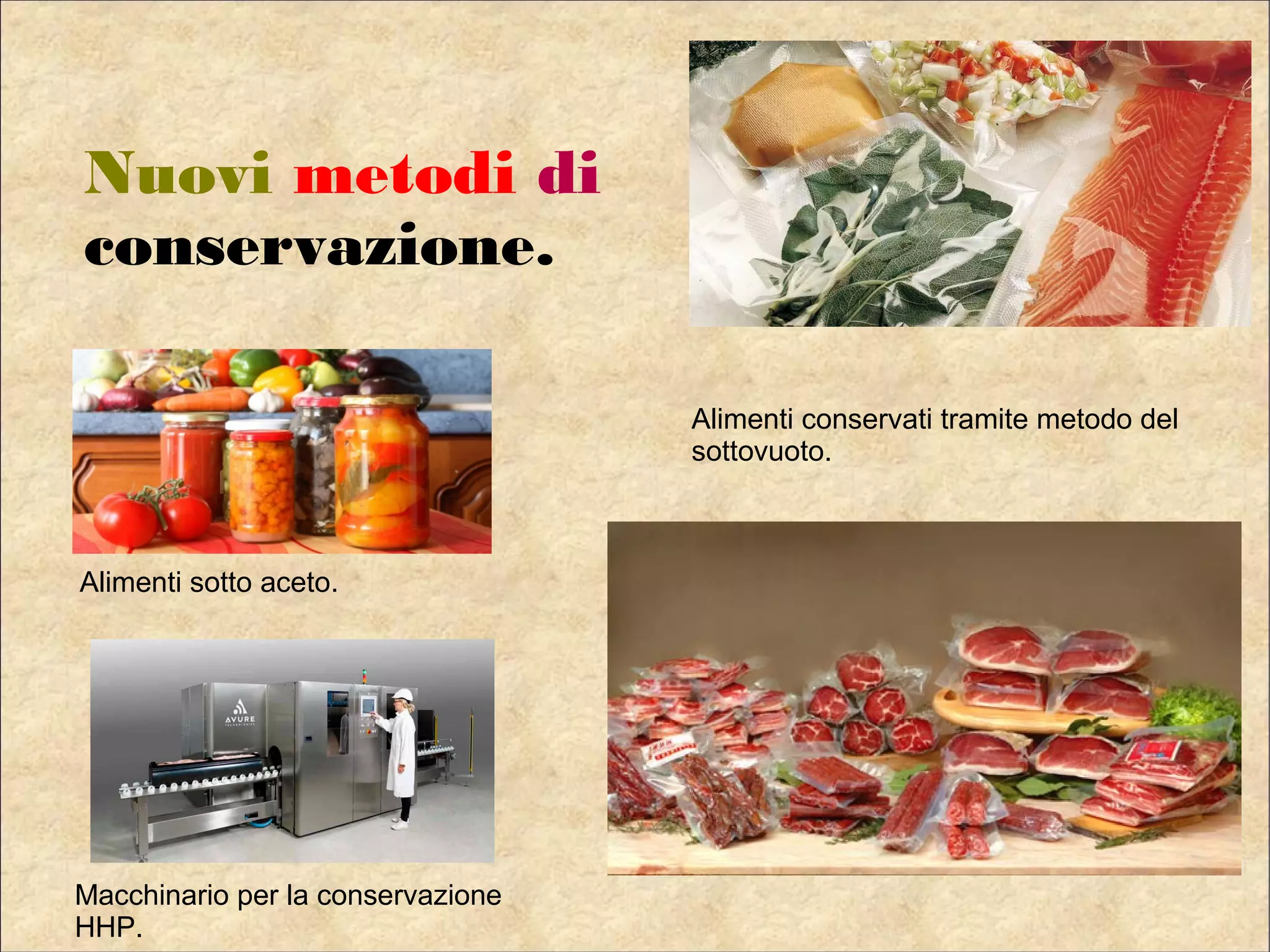 Nuovi metodi di conservazione.

Alimenti conservati tramite metodo del sottovuoto.

Alimenti sotto aceto.

AVURE TECHNOLOGIES

Macchinario per la conservazione HHP.